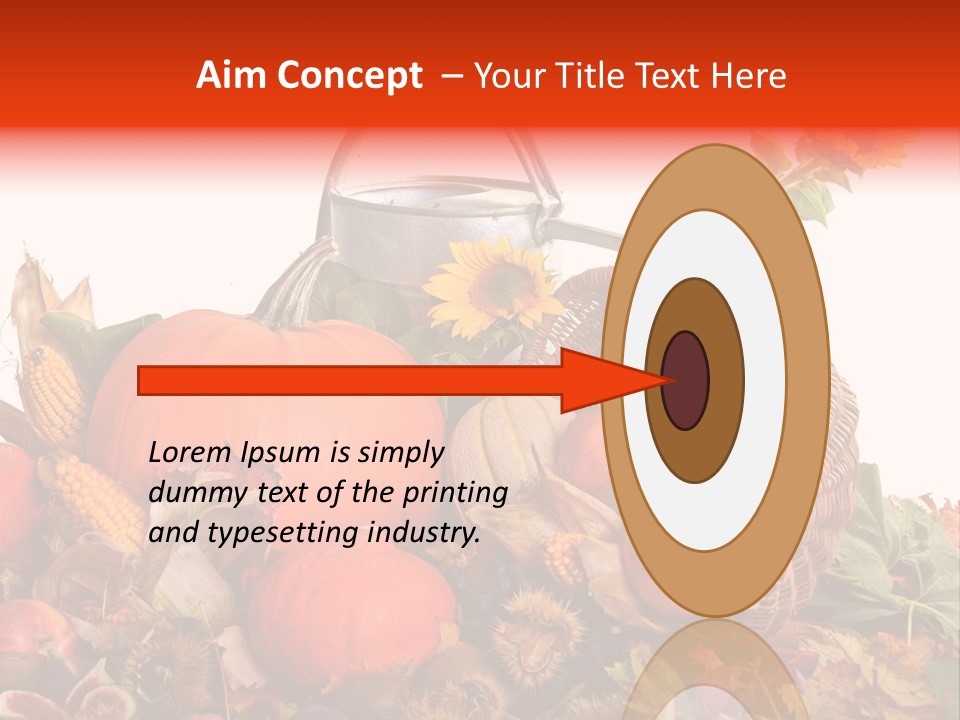 Aim Concept – Your Title Text Here

Lorem Ipsum is simply dummy text of the printing and typesetting industry.